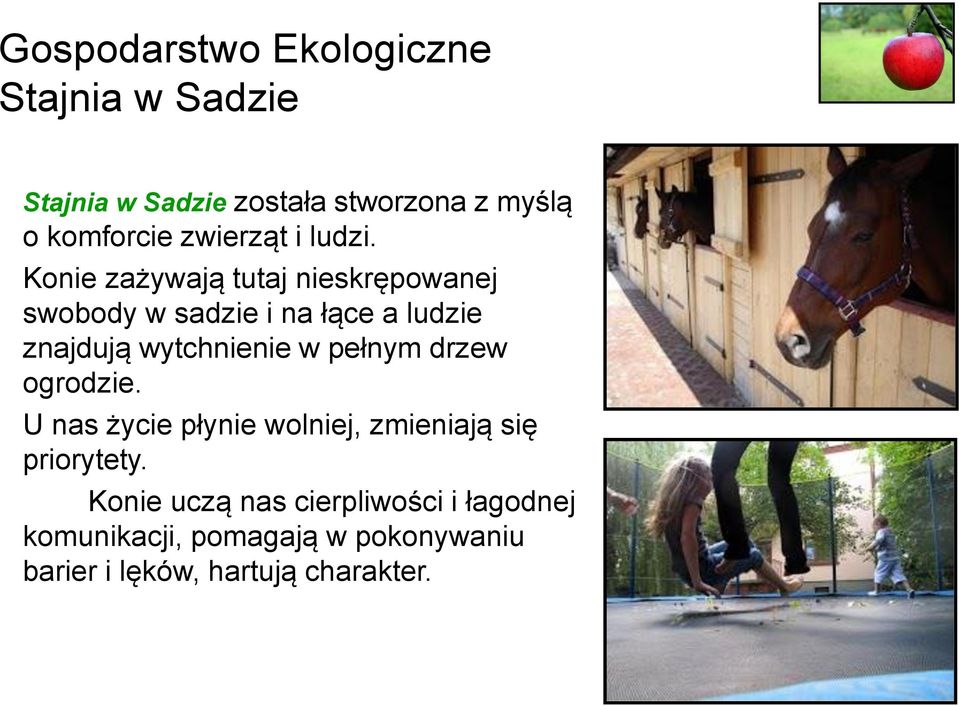 Gospodarstwo Ekologiczne
Stajnia w Sadzie

Stajnia w Sadzie została stworzona z myślą o komforcie zwierząt i ludzi.

Konie zażywają tutaj nieskrępowanej swobody w sadzie i na łące a ludzie znajdują wytchnienie w pełnym drzew ogrodzie.

U nas życie płynie wolniej, zmieniają się priorytety.

Konie uczą nas cierpliwości i łagodnej komunikacji, pomagają w pokonywaniu barier i lęków, hartują charakter.